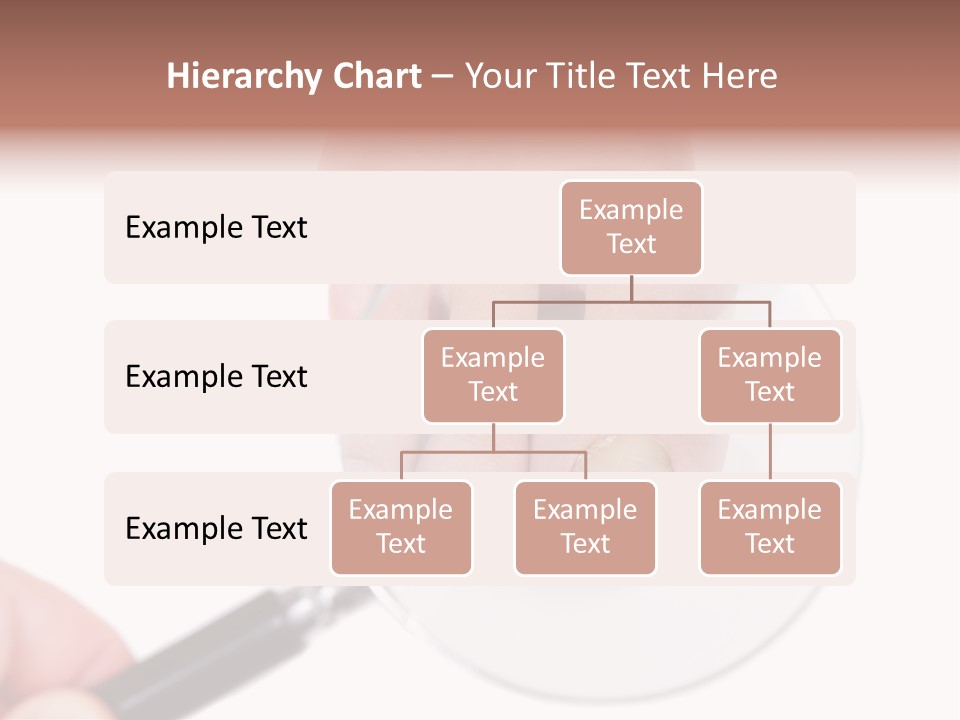 Hierarchy Chart – Your Title Text Here

Example Text

Example Text

Example Text

Example Text

Example Text

Example Text

Example Text

Example Text

Example Text